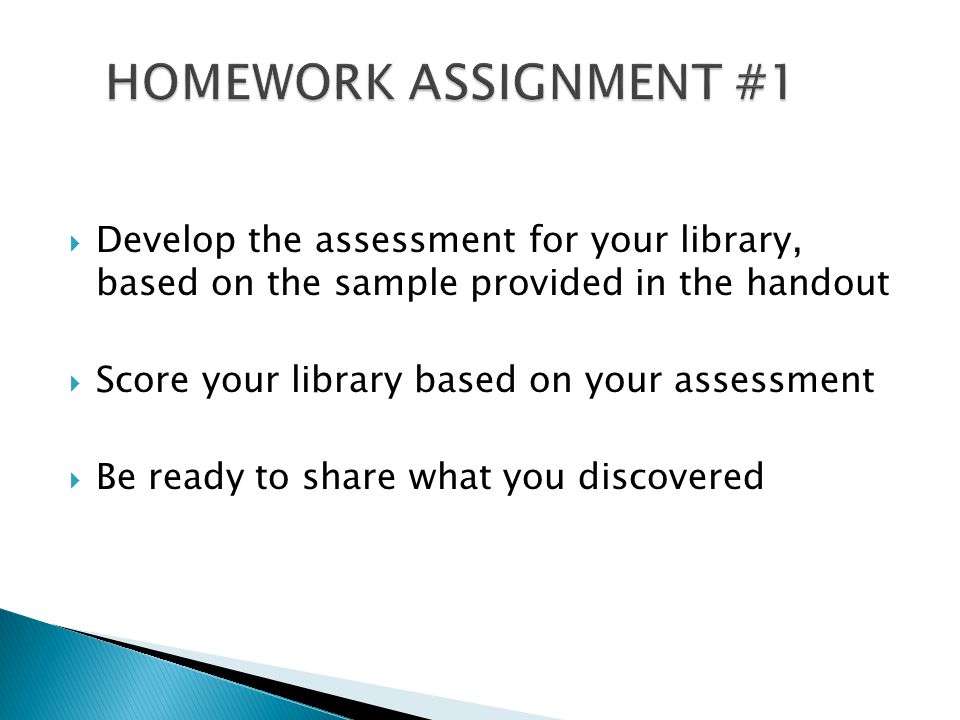 HOMEWORK ASSIGNMENT #1

Develop the assessment for your library, based on the sample provided in the handout

Score your library based on your assessment

Be ready to share what you discovered